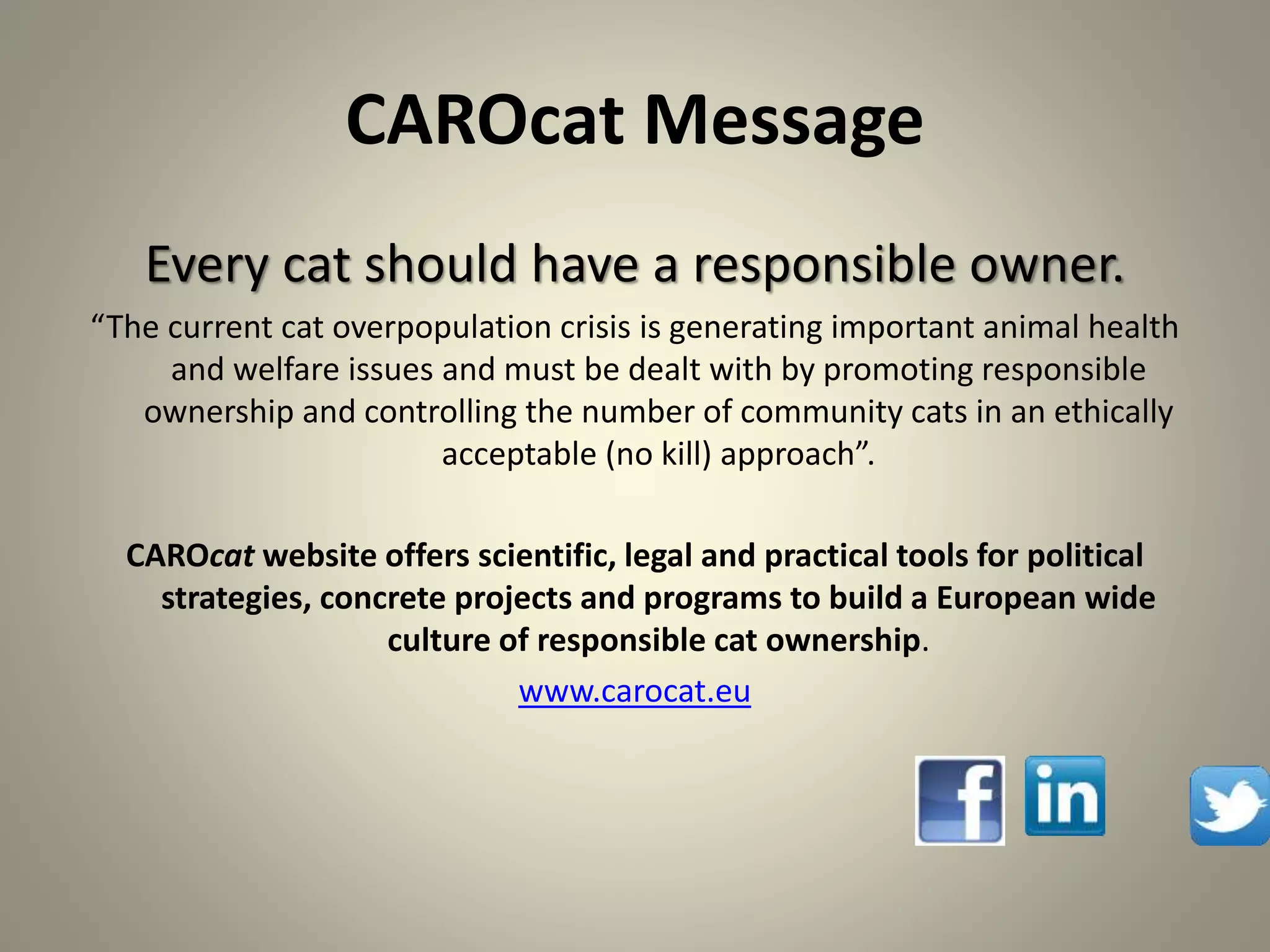 CAROcat Message

Every cat should have a responsible owner.

“The current cat overpopulation crisis is generating important animal health and welfare issues and must be dealt with by promoting responsible ownership and controlling the number of community cats in an ethically acceptable (no kill) approach”.

CAROcat website offers scientific, legal and practical tools for political strategies, concrete projects and programs to build a European wide culture of responsible cat ownership.

www.carocat.eu

f in